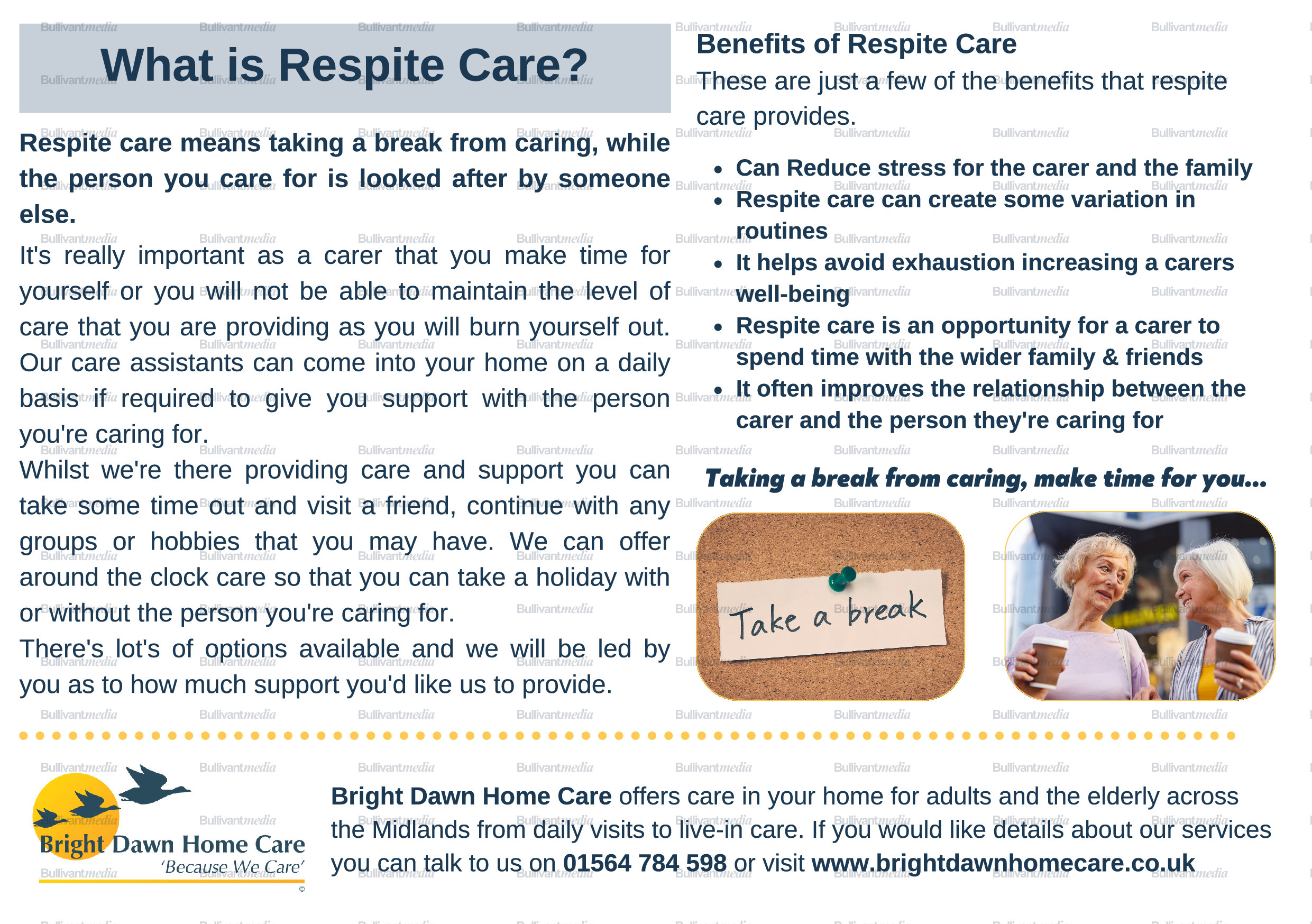 What is Respite Care?

Respite care means taking a break from caring, while the person you care for is looked after by someone else.

It's really important as a carer that you make time for yourself or you will not be able to maintain the level of care that you are providing as you will burn yourself out. Our care assistants can come into your home on a daily basis if required to give you support with the person you're caring for.

Whilst we're there providing care and support you can take some time out and visit a friend, continue with any groups or hobbies that you may have. We can offer around the clock care so that you can take a holiday with or without the person you're caring for.

There's lot's of options available and we will be led by you as to how much support you'd like us to provide.

Benefits of Respite Care

These are just a few of the benefits that respite care provides.

- Can Reduce stress for the carer and the family
- Respite care can create some variation in routines
- It helps avoid exhaustion increasing a carers well-being
- Respite care is an opportunity for a carer to spend time with the wider family & friends
- It often improves the relationship between the carer and the person they're caring for

Taking a break from caring, make time for you...

Take a break

Bright Dawn Home Care
'Because We Care'

Bright Dawn Home Care offers care in your home for adults and the elderly across the Midlands from daily visits to live-in care. If you would like details about our services you can talk to us on 01564 784 598 or visit www.brightdawnhomecare.co.uk

Bullivantmedia